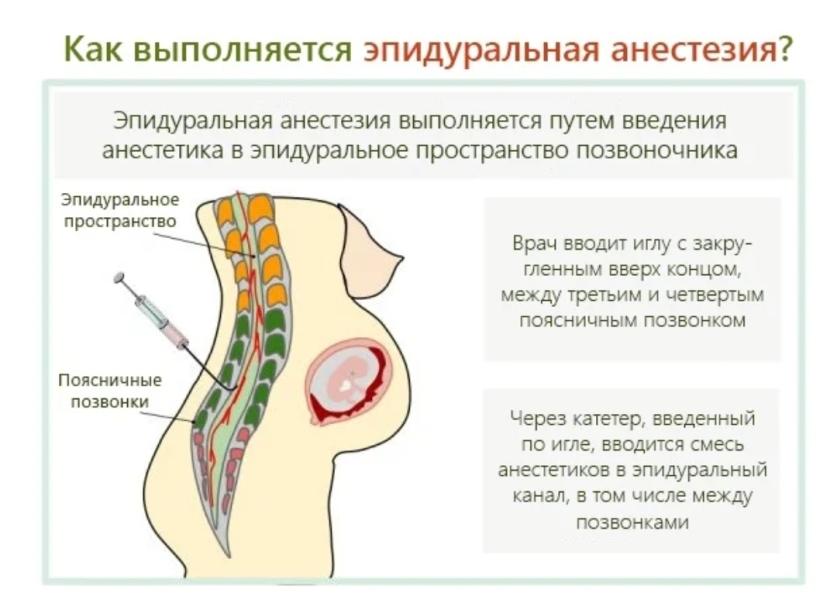 Как выполняется эпидуральная анестезия?

Эпидуральная анестезия выполняется путем введения анестетика в эпидуральное пространство позвоночника

Эпидуральное пространство

Поясничные позвонки

Врач вводит иглу с закругленным вверх концом, между третьим и четвертым поясничным позвонком

Через катетер, введенный по игле, вводится смесь анестетиков в эпидуральный канал, в том числе между позвонками